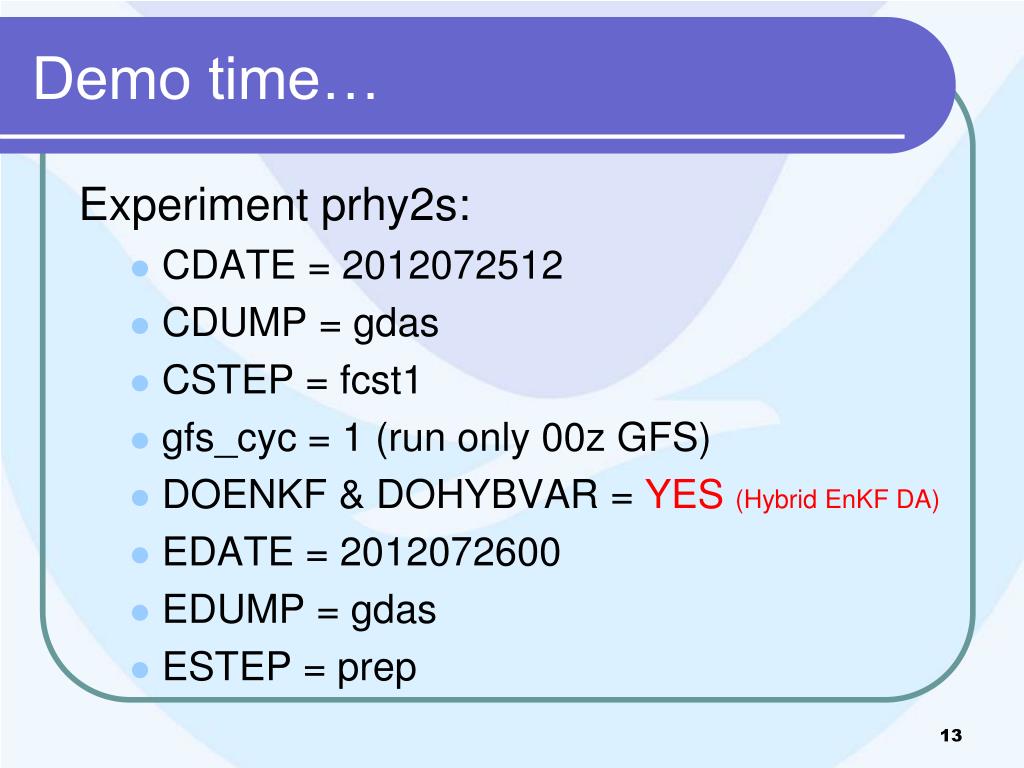 Demo time…

Experiment prhy2s:

- CDATE = 2012072512
- CDUMP = gdas
- CSTEP = fcst1
- gfs_cyc = 1 (run only 00z GFS)
- DOENKF & DOHYBVAR = YES (Hybrid EnKF DA)
- EDATE = 2012072600
- EDUMP = gdas
- ESTEP = prep

13